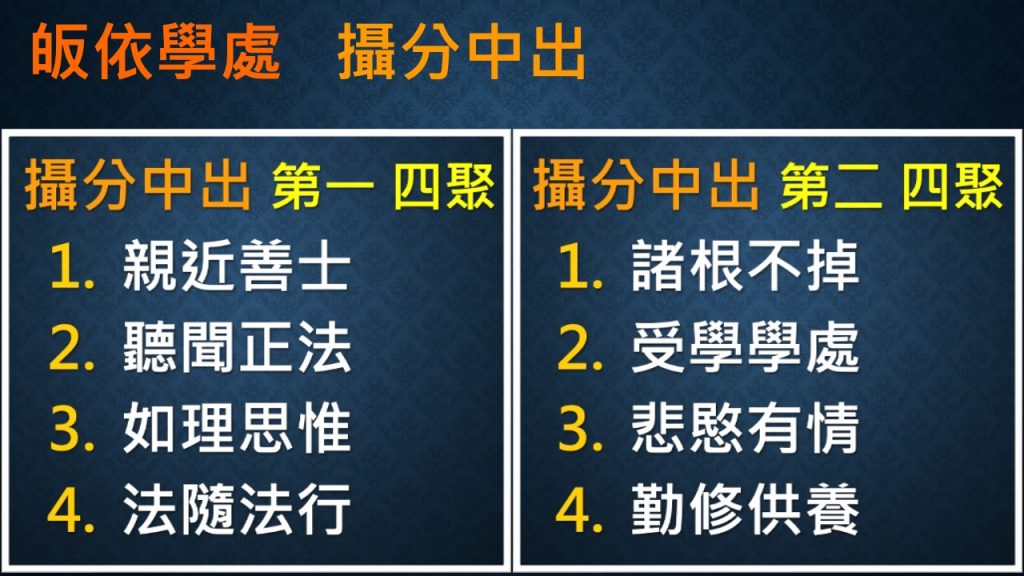 皈依學處　攝分中出

攝分中出 第一 四聚

1. 親近善士
2. 聽聞正法
3. 如理思惟
4. 法隨法行

攝分中出 第二 四聚

1. 諸根不掉
2. 受學學處
3. 悲愍有情
4. 勤修供養